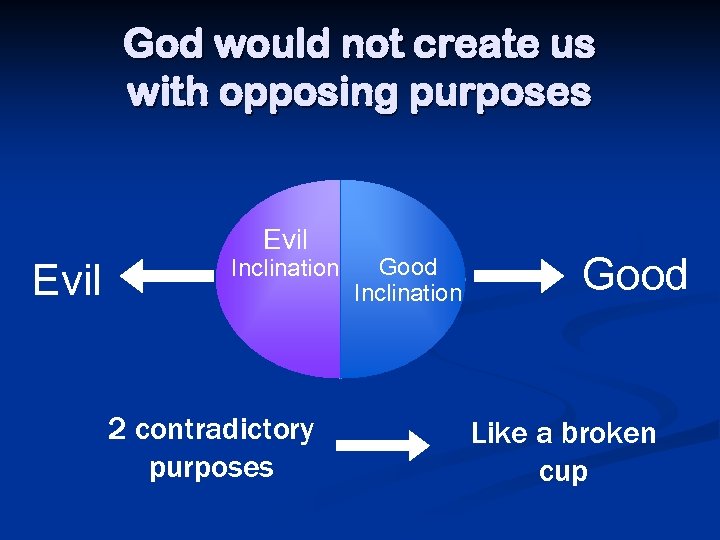 God would not create us with opposing purposes

Evil

Evil Inclination

Good Inclination

Good

2 contradictory purposes

Like a broken cup